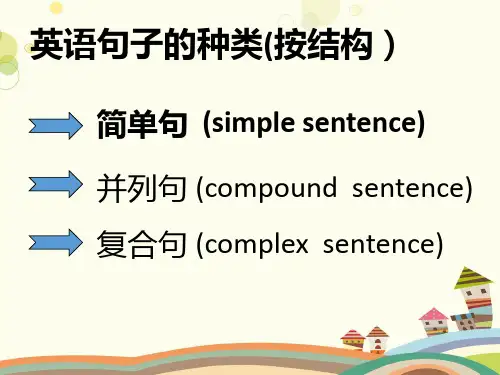 英语句子的种类(按结构 )

简单句 (simple sentence)

并列句 (compound sentence)

复合句 (complex sentence)